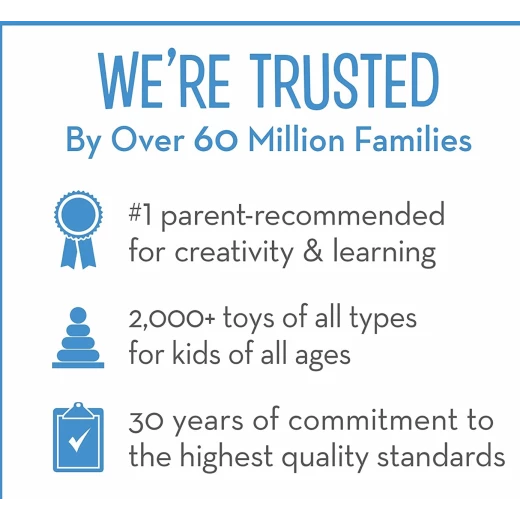 WE'RE TRUSTED
By Over 60 Million Families

#1 parent-recommended for creativity & learning

2,000+ toys of all types for kids of all ages

30 years of commitment to the highest quality standards